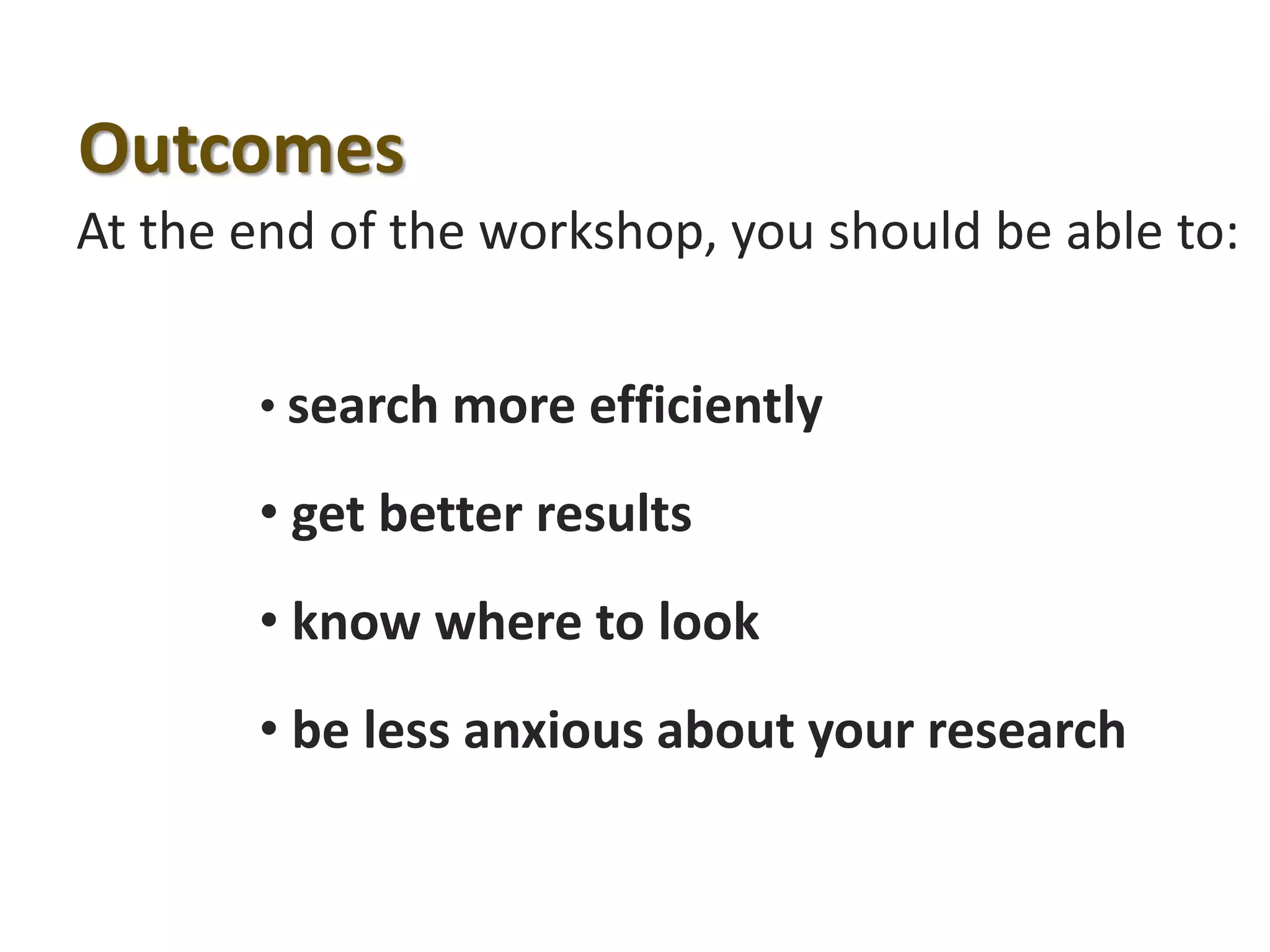 Outcomes

At the end of the workshop, you should be able to:

• search more efficiently

• get better results

• know where to look

• be less anxious about your research